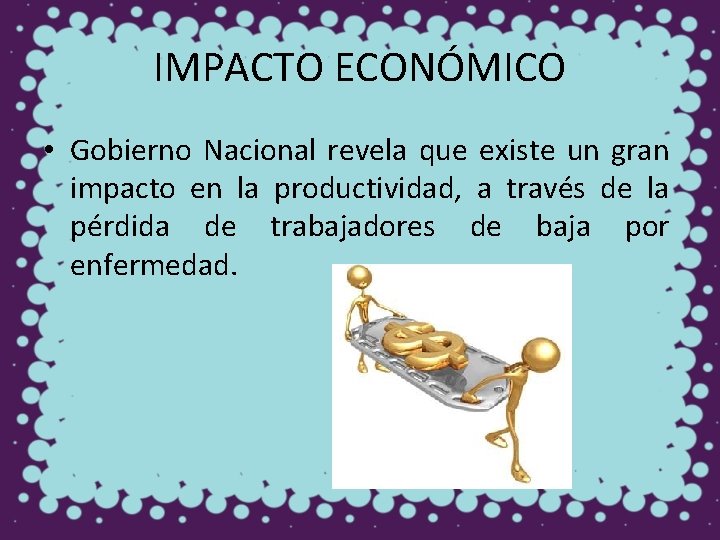 IMPACTO ECONÓMICO

• Gobierno Nacional revela que existe un gran impacto en la productividad, a través de la pérdida de trabajadores de baja por enfermedad.